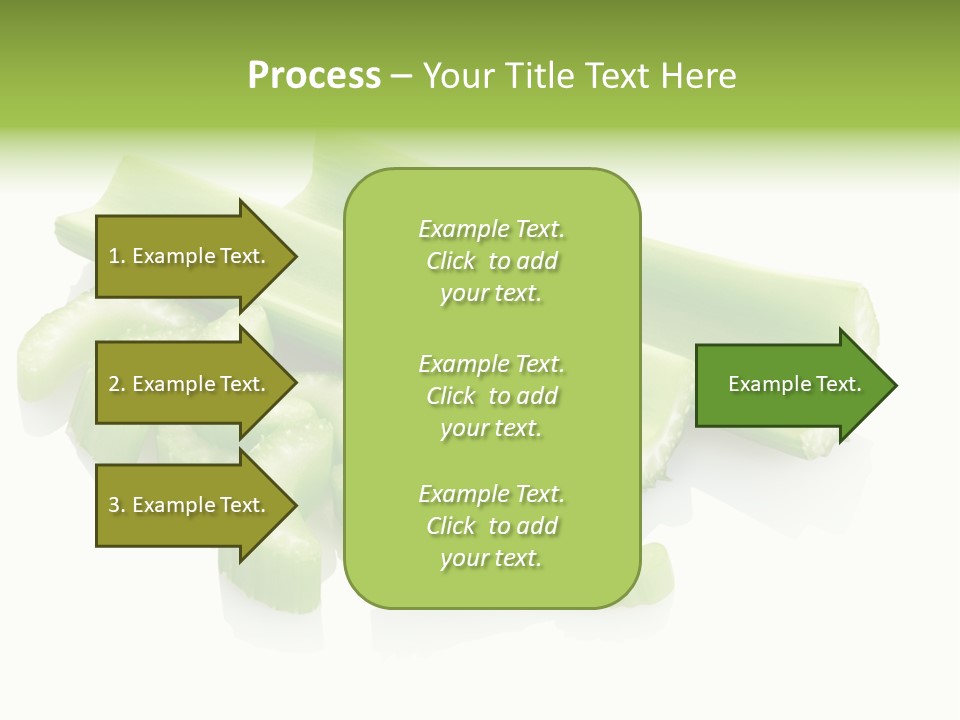 Process – Your Title Text Here

1. Example Text.

2. Example Text.

3. Example Text.

Example Text. Click to add your text.

Example Text. Click to add your text.

Example Text. Click to add your text.

Example Text.